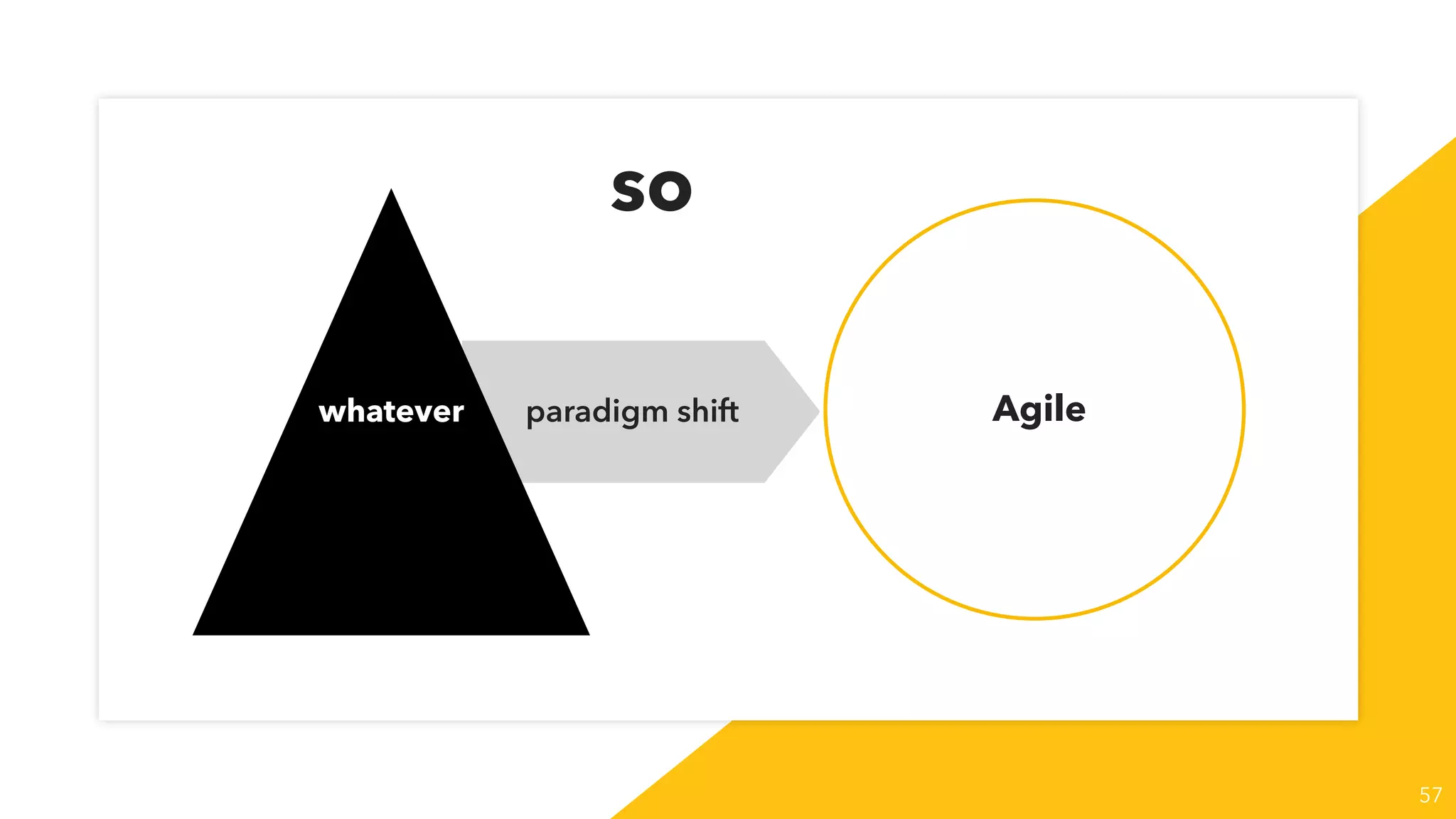 so

whatever

paradigm shift

Agile

57